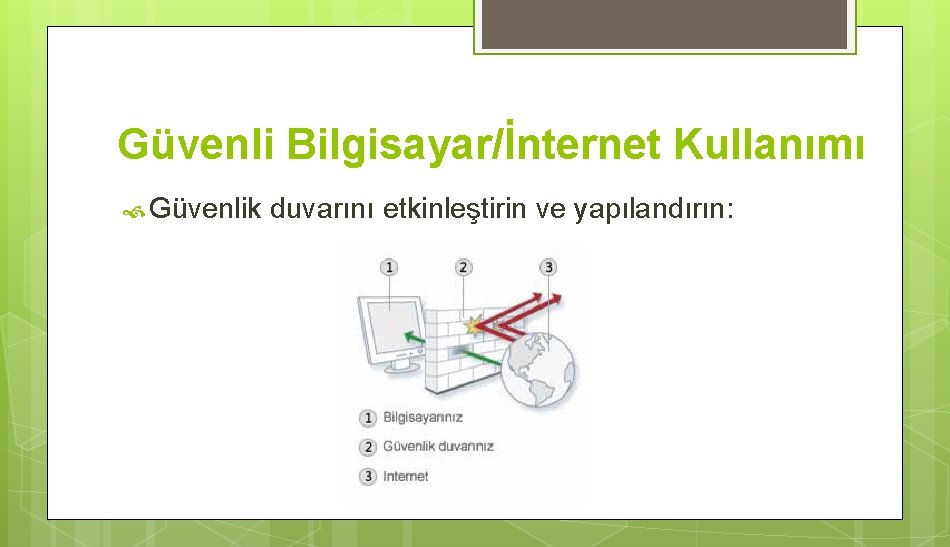 Güvenli Bilgisayar/İnternet Kullanımı

Güvenlik duvarını etkinleştirin ve yapılandırın:

1 2 3

1 Bilgisayarınız
2 Güvenlik duvarınız
3 Internet